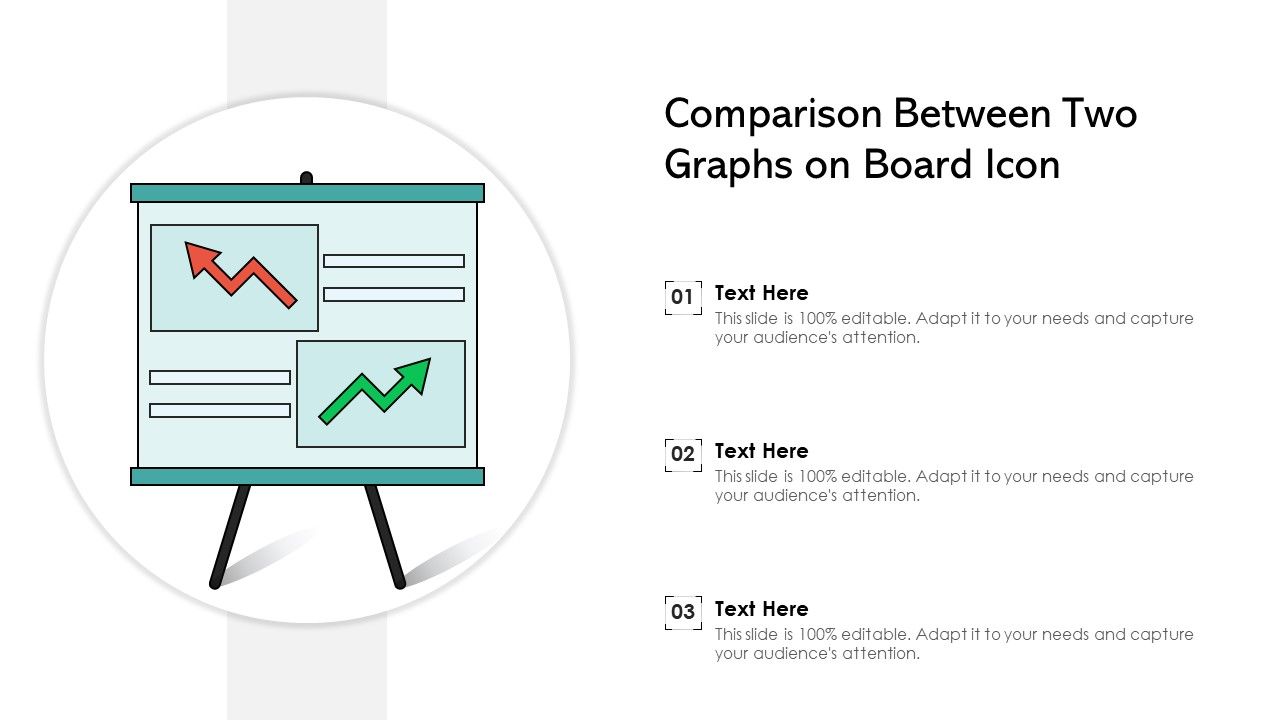 Comparison Between Two Graphs on Board Icon

01
Text Here
This slide is 100% editable. Adapt it to your needs and capture your audience's attention.

02
Text Here
This slide is 100% editable. Adapt it to your needs and capture your audience's attention.

03
Text Here
This slide is 100% editable. Adapt it to your needs and capture your audience's attention.